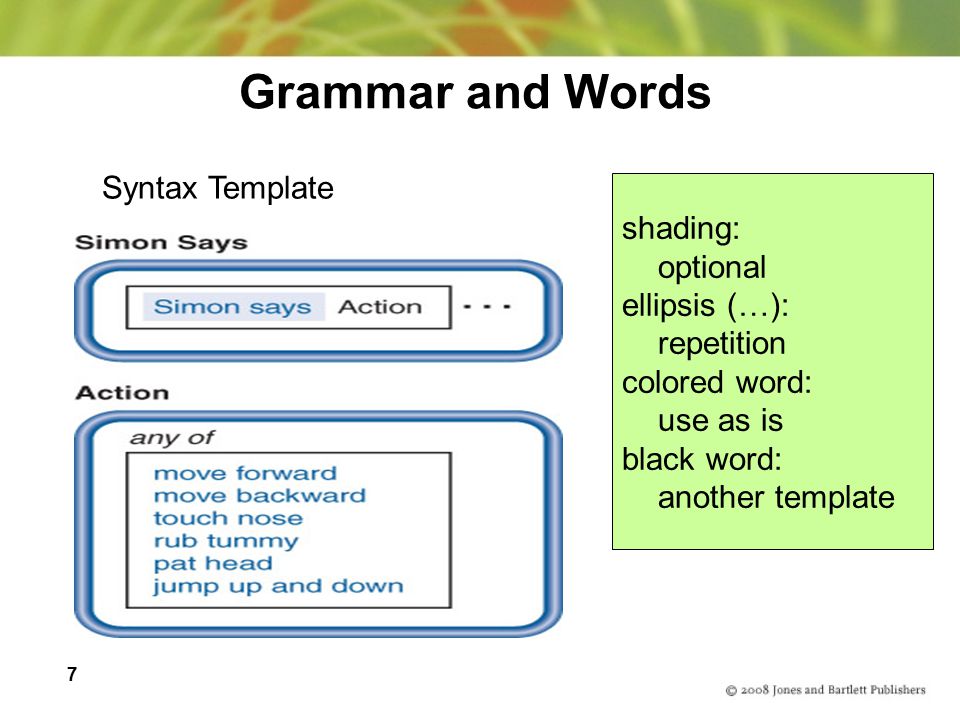 Grammar and Words

Syntax Template

Simon Says

Simon says Action . . .

Action

any of

move forward
move backward
touch nose
rub tummy
pat head
jump up and down

shading:
optional
ellipsis (…):
repetition
colored word:
use as is
black word:
another template

7

© 2008 Jones and Bartlett Publishers